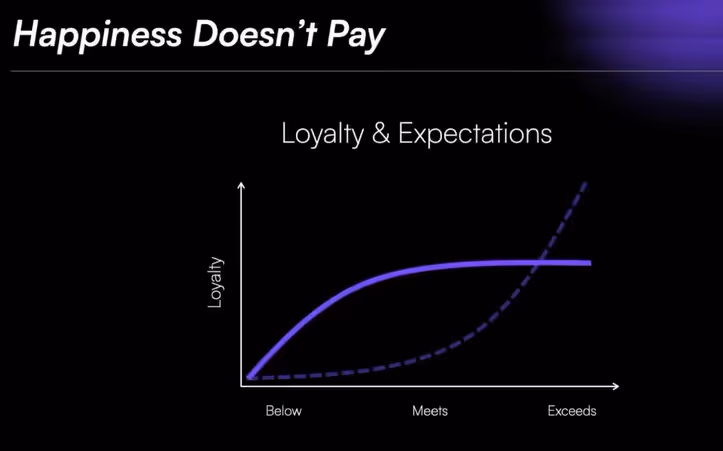 Happiness Doesn't Pay

Loyalty & Expectations

Loyalty

Below

Meets

Exceeds